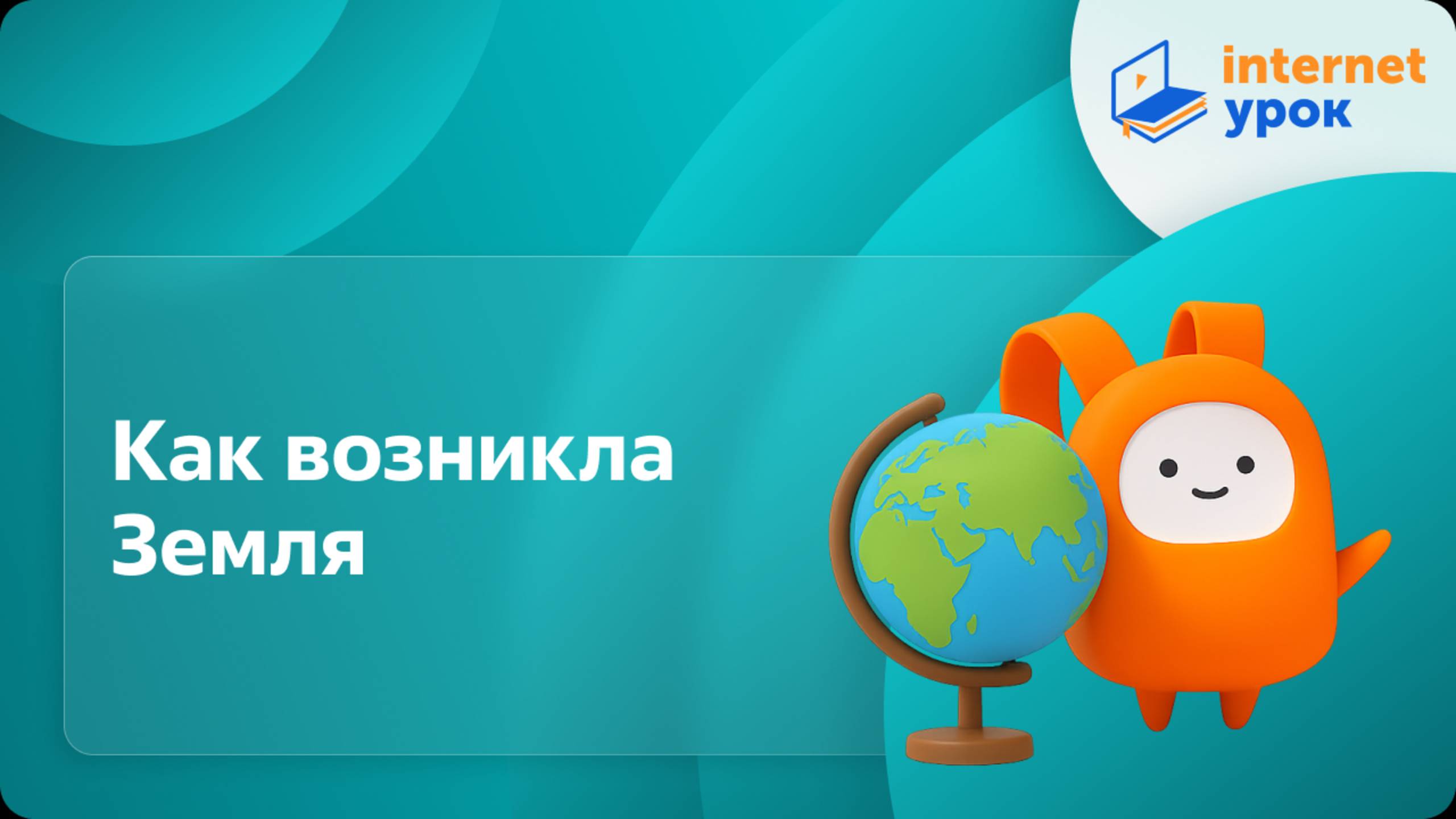 internet
урок

Как возникла Земля